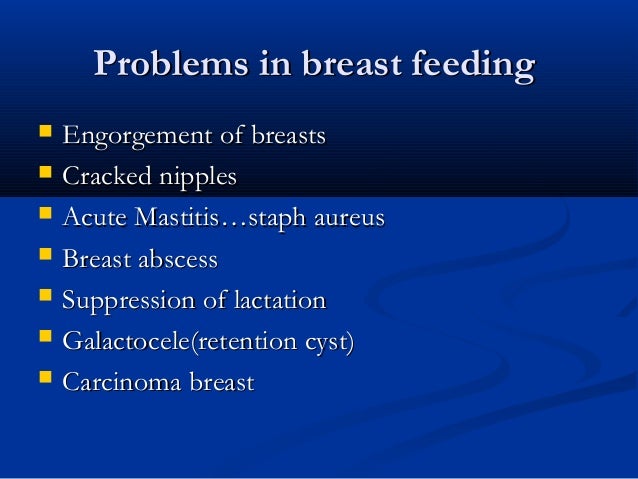 Problems in breast feeding

- Engorgement of breasts
- Cracked nipples
- Acute Mastitis…staph aureus
- Breast abscess
- Suppression of lactation
- Galactocele(retention cyst)
- Carcinoma breast